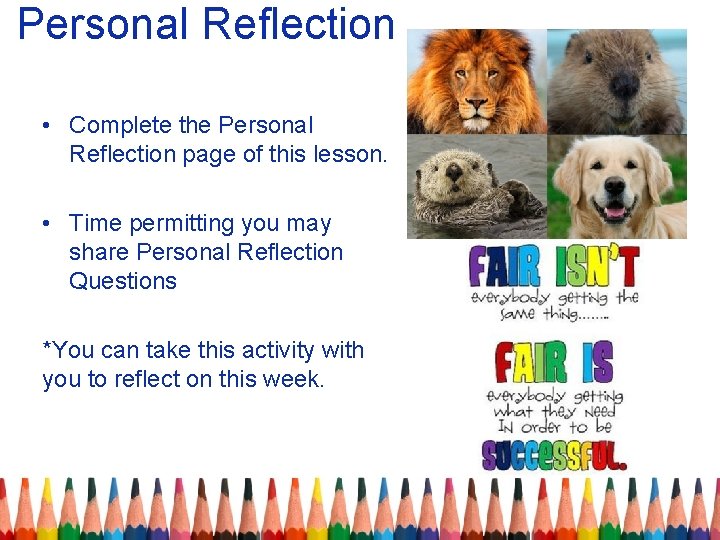 Personal Reflection

• Complete the Personal Reflection page of this lesson.

• Time permitting you may share Personal Reflection Questions

*You can take this activity with you to reflect on this week.

FAIR ISN'T everybody getting the same thing.......

FAIR IS everybody getting what they need In order to be SUCCESSFUL.